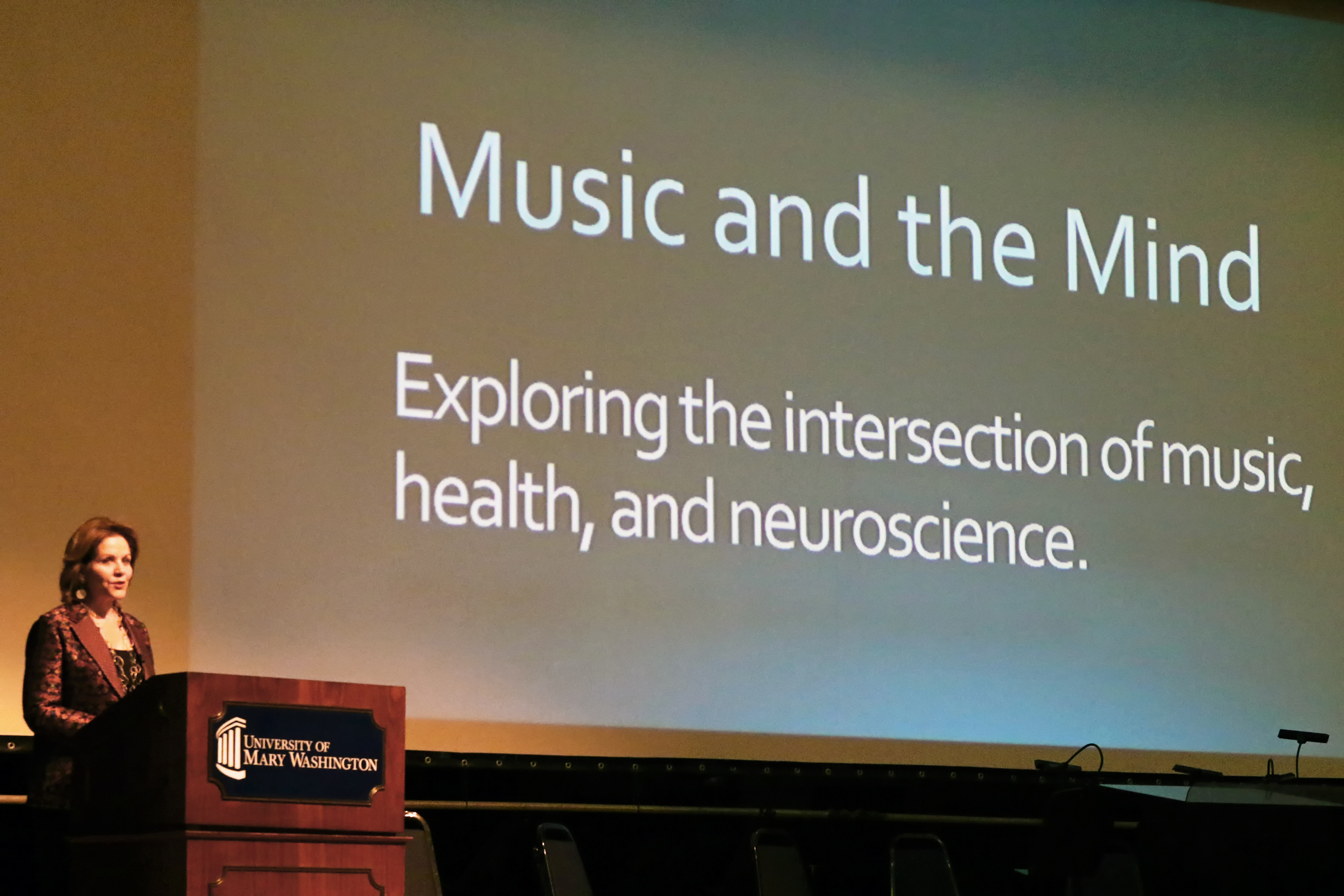 Music and the Mind

Exploring the intersection of music, health, and neuroscience.

UNIVERSITY OF MARY WASHINGTON